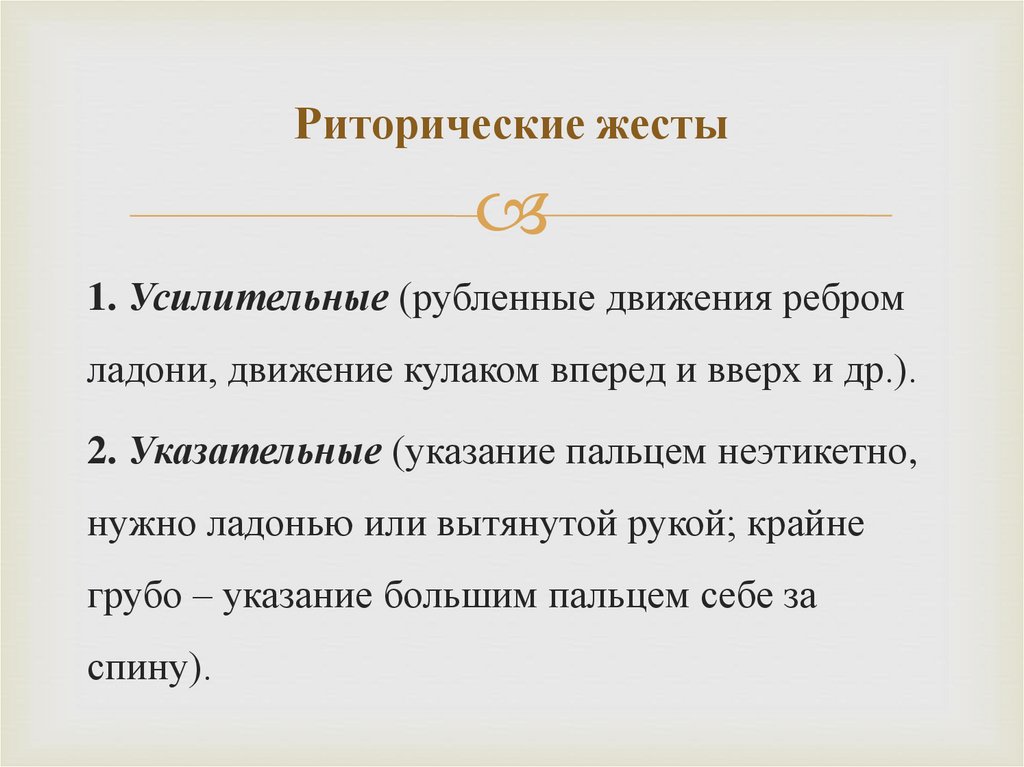 Риторические жесты

1. Усилительные (рубленные движения ребром ладони, движение кулаком вперед и вверх и др.).

2. Указательные (указание пальцем неэтикетно, нужно ладонью или вытянутой рукой; крайне грубо – указание большим пальцем себе за спину).